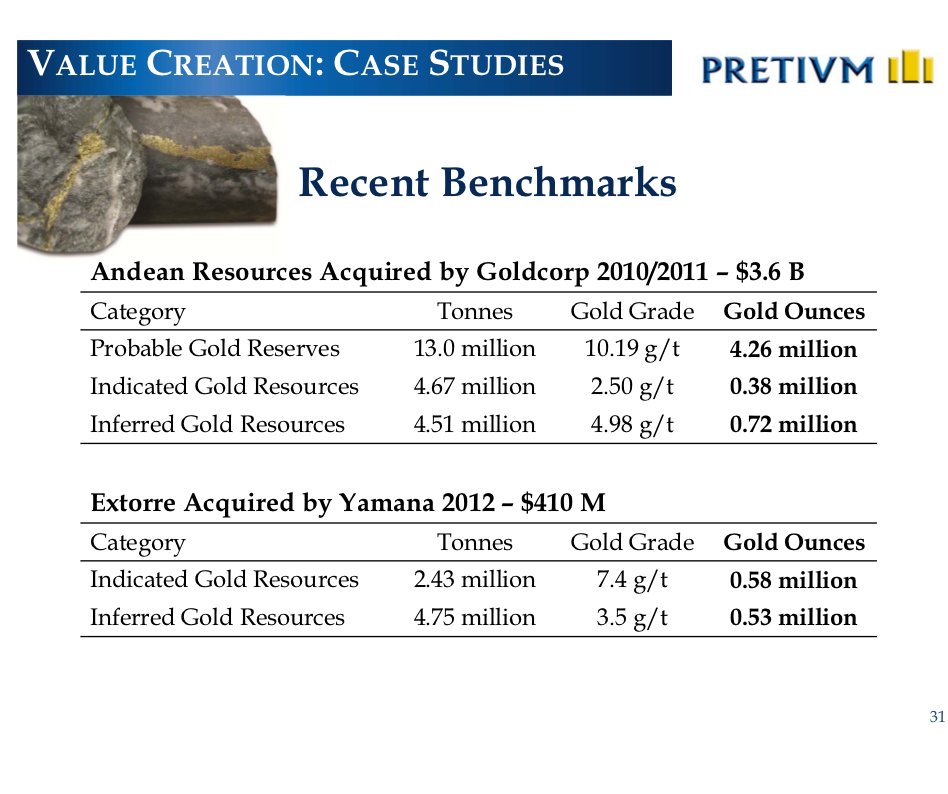 VALUE CREATION: CASE STUDIES

PRETIVM

Recent Benchmarks

Andean Resources Acquired by Goldcorp 2010/2011 – $3.6 B

| Category | Tonnes | Gold Grade | Gold Ounces |
|---|---|---|---|
| Probable Gold Reserves | 13.0 million | 10.19 g/t | 4.26 million |
| Indicated Gold Resources | 4.67 million | 2.50 g/t | 0.38 million |
| Inferred Gold Resources | 4.51 million | 4.98 g/t | 0.72 million |

Extorre Acquired by Yamana 2012 – $410 M

| Category | Tonnes | Gold Grade | Gold Ounces |
|---|---|---|---|
| Indicated Gold Resources | 2.43 million | 7.4 g/t | 0.58 million |
| Inferred Gold Resources | 4.75 million | 3.5 g/t | 0.53 million |

31